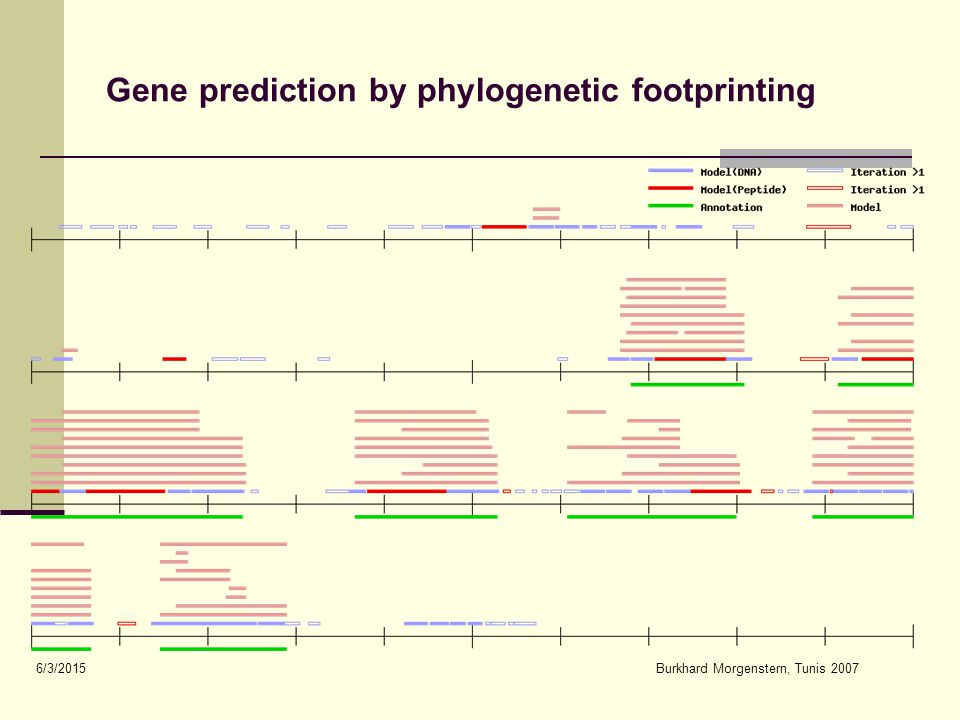 Gene prediction by phylogenetic footprinting

Model(DNA)
Model(Peptide)
Annotation
Iteration >1
Iteration >1
Model

6/3/2015

Burkhard Morgenstern, Tunis 2007